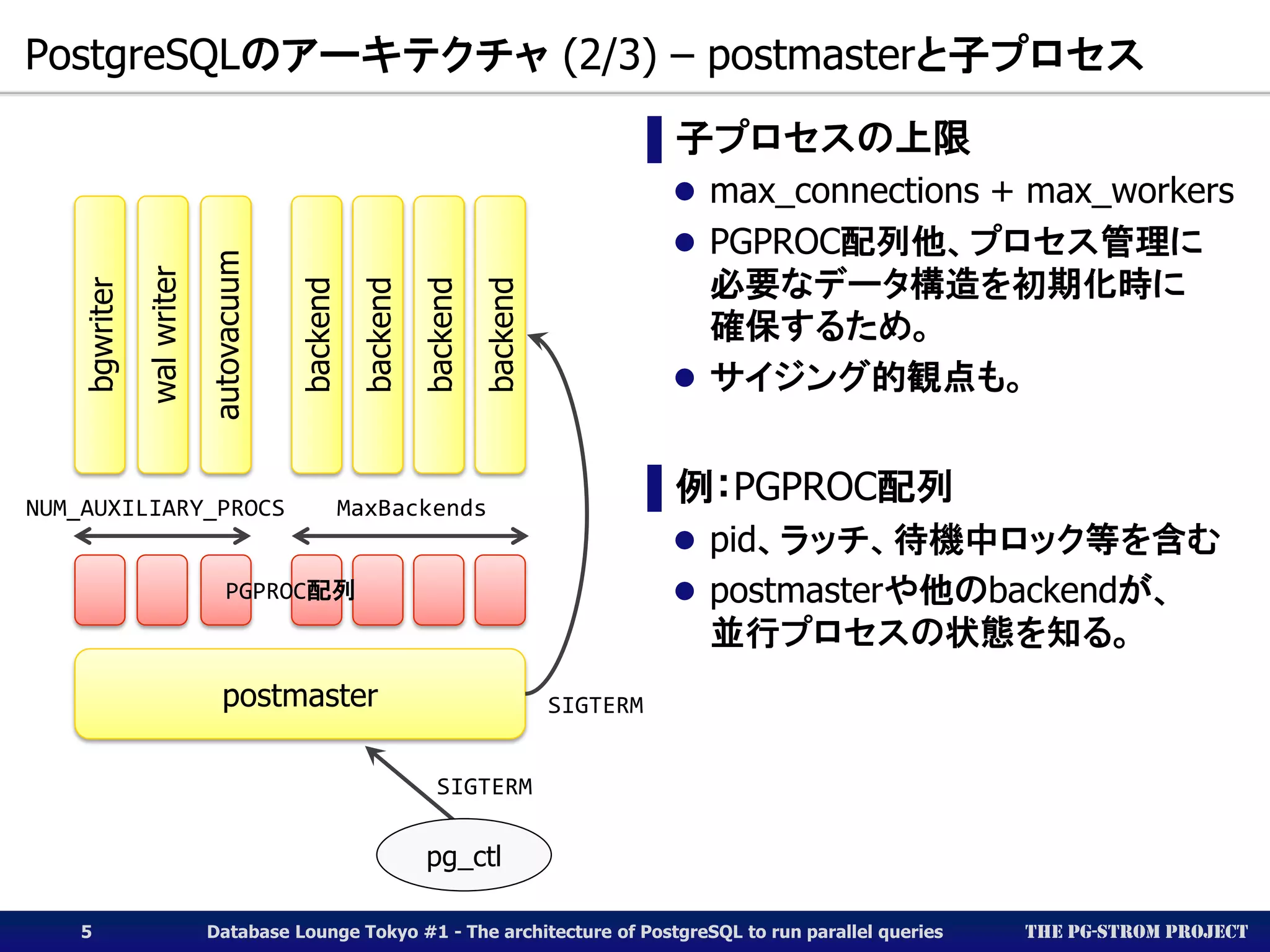 PostgreSQLのアーキテクチャ (2/3) – postmasterと子プロセス

bgwriter
wal writer
autovacuum
backend
backend
backend
backend

NUM_AUXILIARY_PROCS
MaxBackends

PGPROC配列

postmaster

SIGTERM

SIGTERM

pg_ctl

子プロセスの上限

● max_connections + max_workers
● PGPROC配列他、プロセス管理に必要なデータ構造を初期化時に確保するため。
● サイジング的観点も。

例：PGPROC配列

● pid、ラッチ、待機中ロック等を含む
● postmasterや他のbackendが、並行プロセスの状態を知る。

5 Database Lounge Tokyo #1 - The architecture of PostgreSQL to run parallel queries THE PG-STROM PROJECT